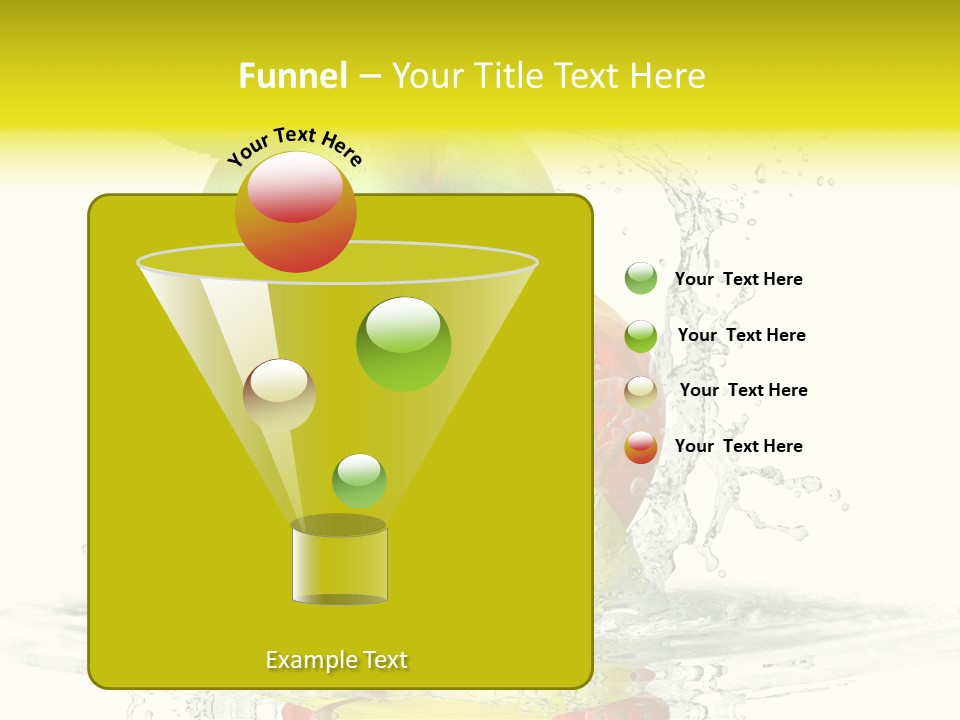 Funnel – Your Title Text Here

Your Text Here

Your Text Here

Your Text Here

Your Text Here

Your Text Here

Example Text